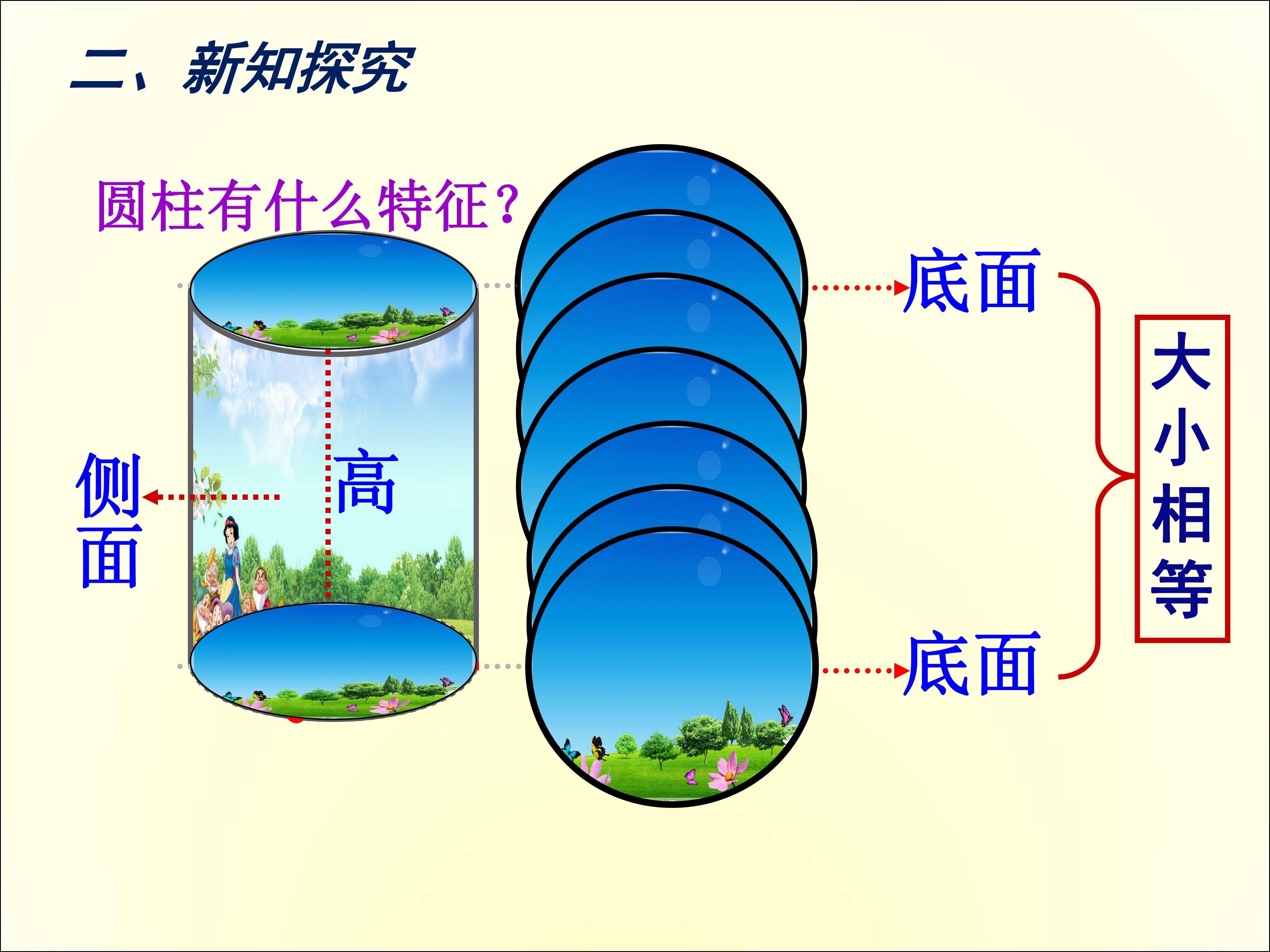 二、新知探究

圆柱有什么特征？

侧面

高

底面

底面

大小相等